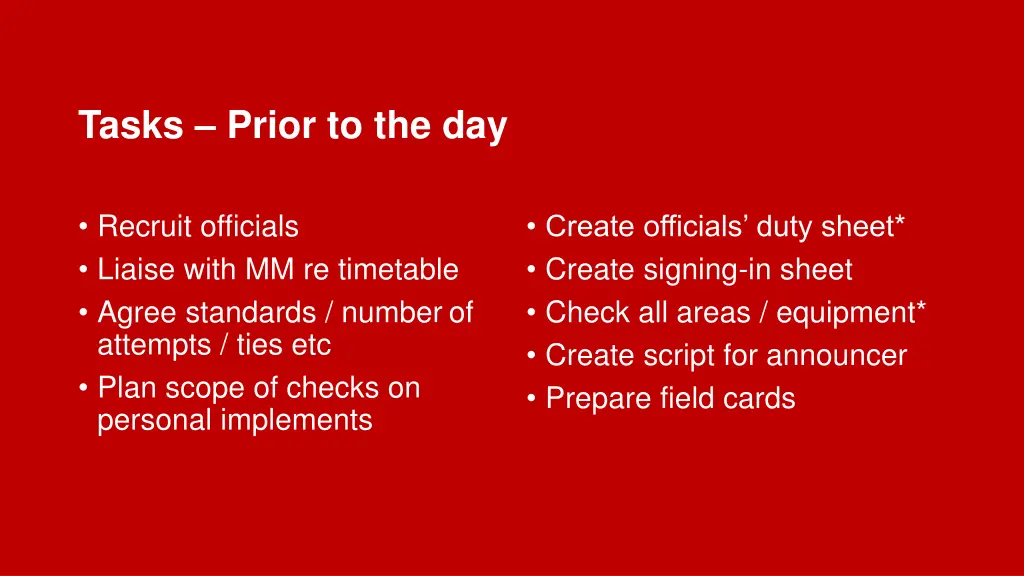 Tasks – Prior to the day

• Recruit officials
• Liaise with MM re timetable
• Agree standards / number of attempts / ties etc
• Plan scope of checks on personal implements

• Create officials' duty sheet*
• Create signing-in sheet
• Check all areas / equipment*
• Create script for announcer
• Prepare field cards